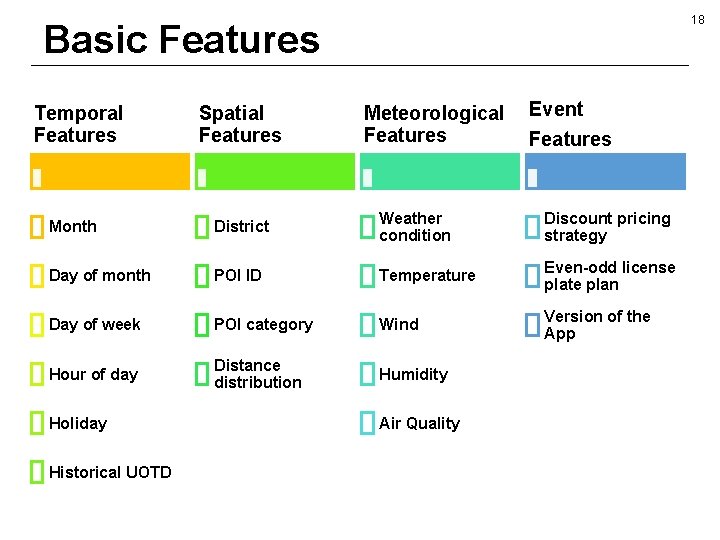 18

Basic Features

Temporal Features

Month

Day of month

Day of week

Hour of day

Holiday

Historical UOTD

Spatial Features

District

POI ID

POI category

Distance distribution

Meteorological Features

Weather condition

Temperature

Wind

Humidity

Air Quality

Event Features

Discount pricing strategy

Even-odd license plate plan

Version of the App